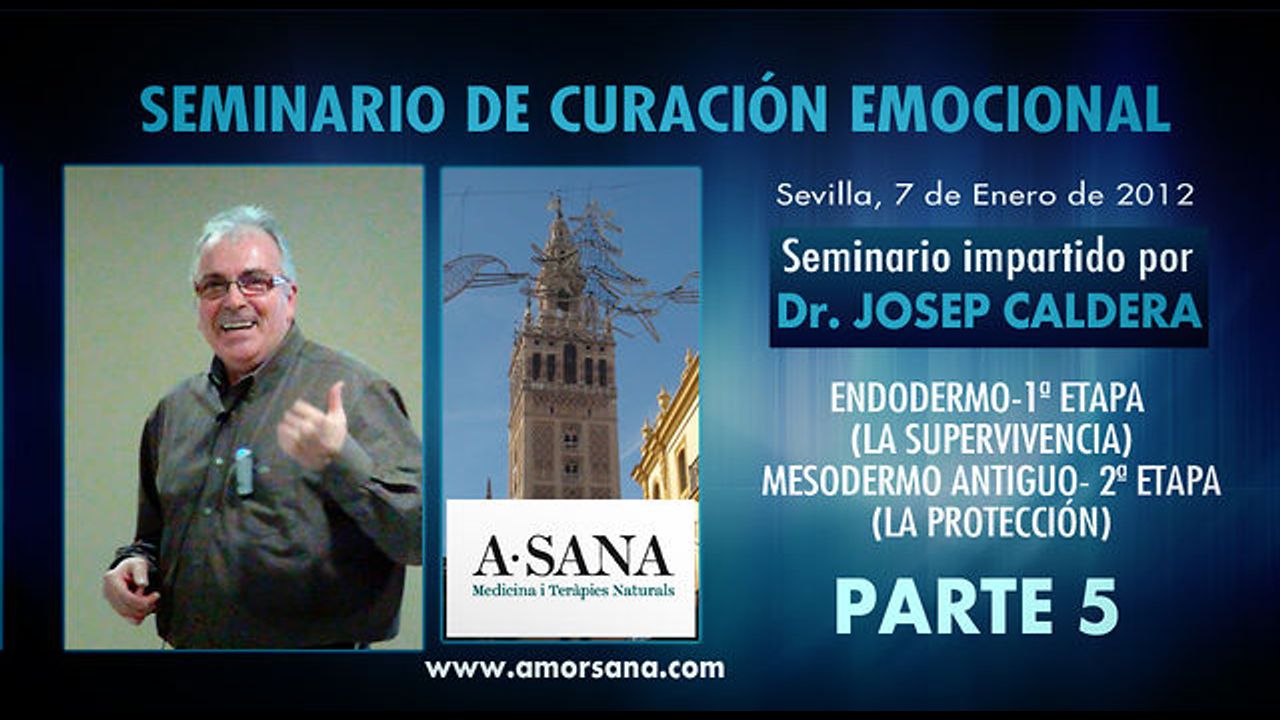 SEMINARIO DE CURACIÓN EMOCIONAL

Sevilla, 7 de Enero de 2012

Seminario impartido por
Dr. JOSEP CALDERA

ENDODERMO-1ª ETAPA
(LA SUPERVIVENCIA)
MESODERMO ANTIGUO- 2ª ETAPA
(LA PROTECCIÓN)

PARTE 5

A·SANA
Medicina i Teràpies Naturals

www.amorsana.com